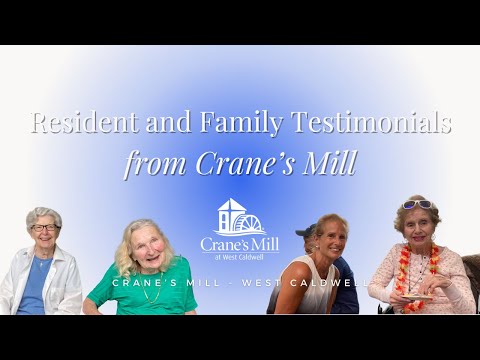 Resident and Family Testimonials
from Crane's Mill

Crane's Mill
at West Caldwell

CRANE'S MILL - WEST CALDWELL